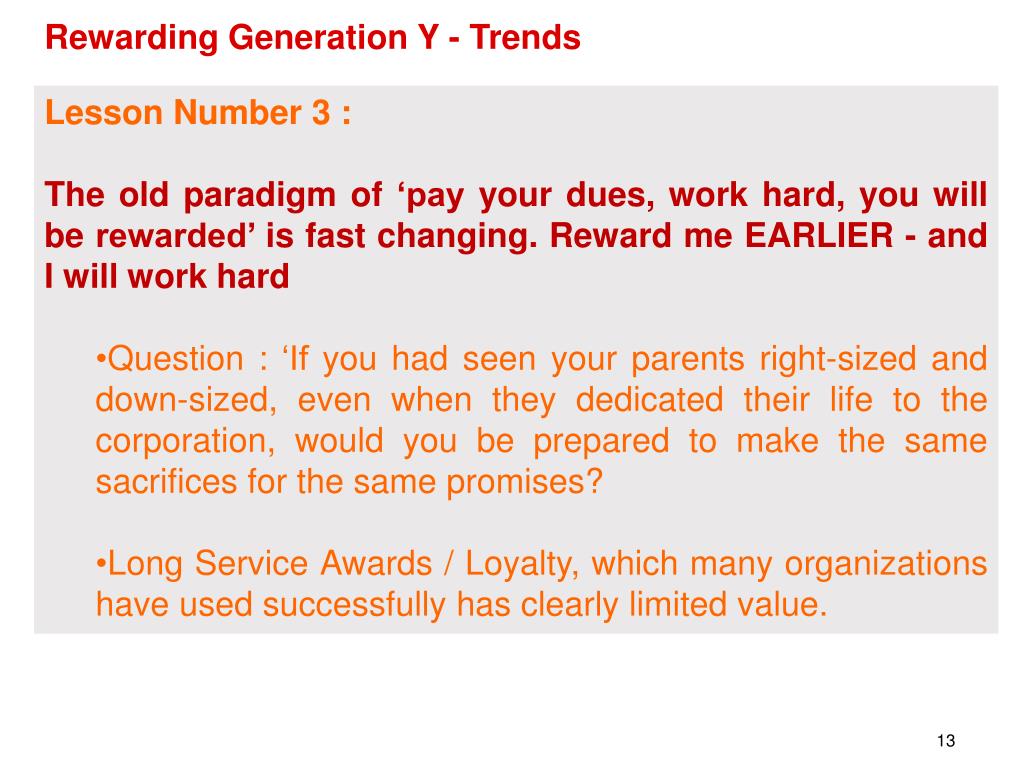 Rewarding Generation Y - Trends

Lesson Number 3 :

The old paradigm of ‘pay your dues, work hard, you will be rewarded’ is fast changing. Reward me EARLIER - and I will work hard

•Question : ‘If you had seen your parents right-sized and down-sized, even when they dedicated their life to the corporation, would you be prepared to make the same sacrifices for the same promises?

•Long Service Awards / Loyalty, which many organizations have used successfully has clearly limited value.

13